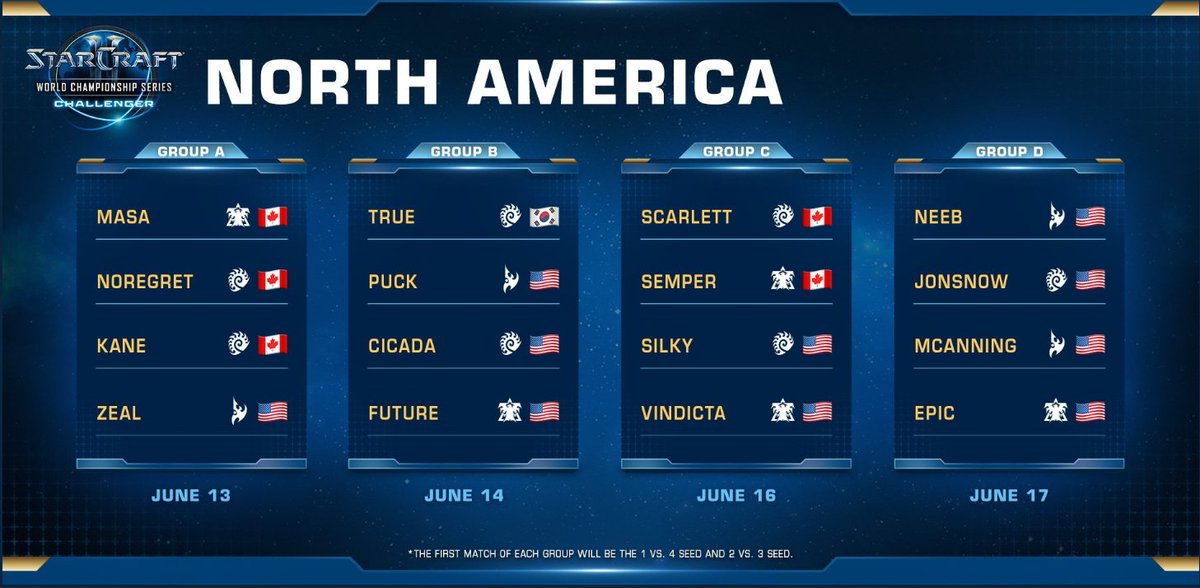 STARCRAFT II
WORLD CHAMPIONSHIP SERIES
CHALLENGER

NORTH AMERICA

GROUP A
MASA
NOREGRET
KANE
ZEAL
JUNE 13

GROUP B
TRUE
PUCK
CICADA
FUTURE
JUNE 14

GROUP C
SCARLETT
SEMPER
SILKY
VINDICTA
JUNE 16

GROUP D
NEEB
JONSNOW
MCANNING
EPIC
JUNE 17

*THE FIRST MATCH OF EACH GROUP WILL BE THE 1 VS. 4 SEED AND 2 VS. 3 SEED.